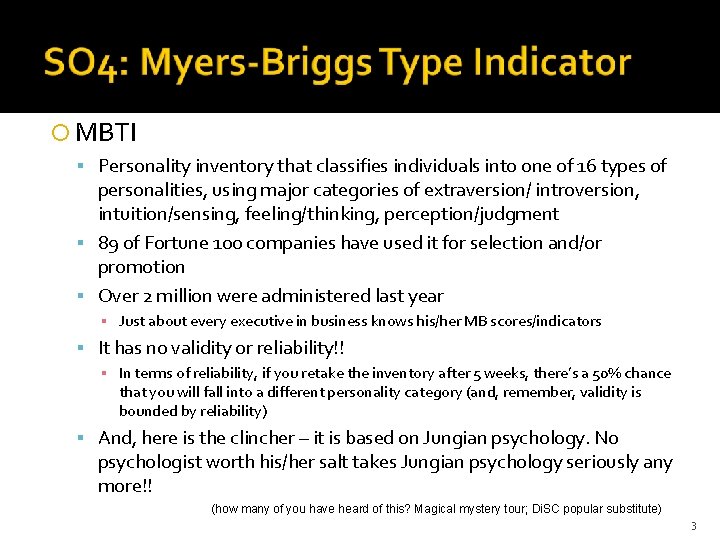 SO4: Myers-Briggs Type Indicator

MBTI

Personality inventory that classifies individuals into one of 16 types of personalities, using major categories of extraversion/ introversion, intuition/sensing, feeling/thinking, perception/judgment

89 of Fortune 100 companies have used it for selection and/or promotion

Over 2 million were administered last year

Just about every executive in business knows his/her MB scores/indicators

It has no validity or reliability!!

In terms of reliability, if you retake the inventory after 5 weeks, there's a 50% chance that you will fall into a different personality category (and, remember, validity is bounded by reliability)

And, here is the clincher – it is based on Jungian psychology. No psychologist worth his/her salt takes Jungian psychology seriously any more!!

(how many of you have heard of this? Magical mystery tour; DiSC popular substitute)

3